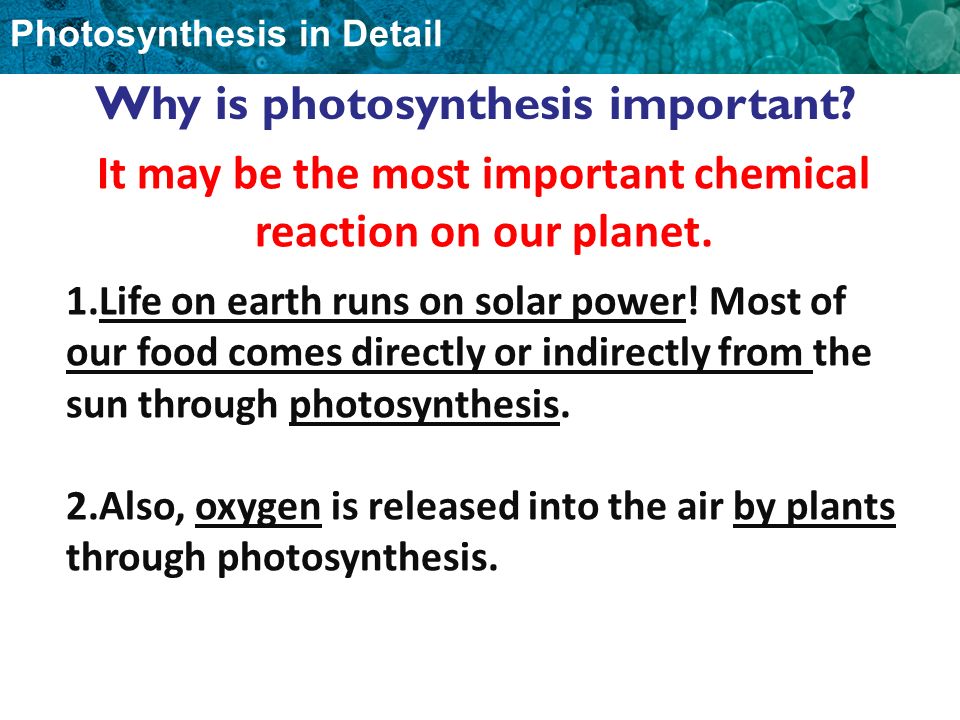 Photosynthesis in Detail

Why is photosynthesis important?

It may be the most important chemical reaction on our planet.

1.Life on earth runs on solar power! Most of our food comes directly or indirectly from the sun through photosynthesis.

2.Also, oxygen is released into the air by plants through photosynthesis.